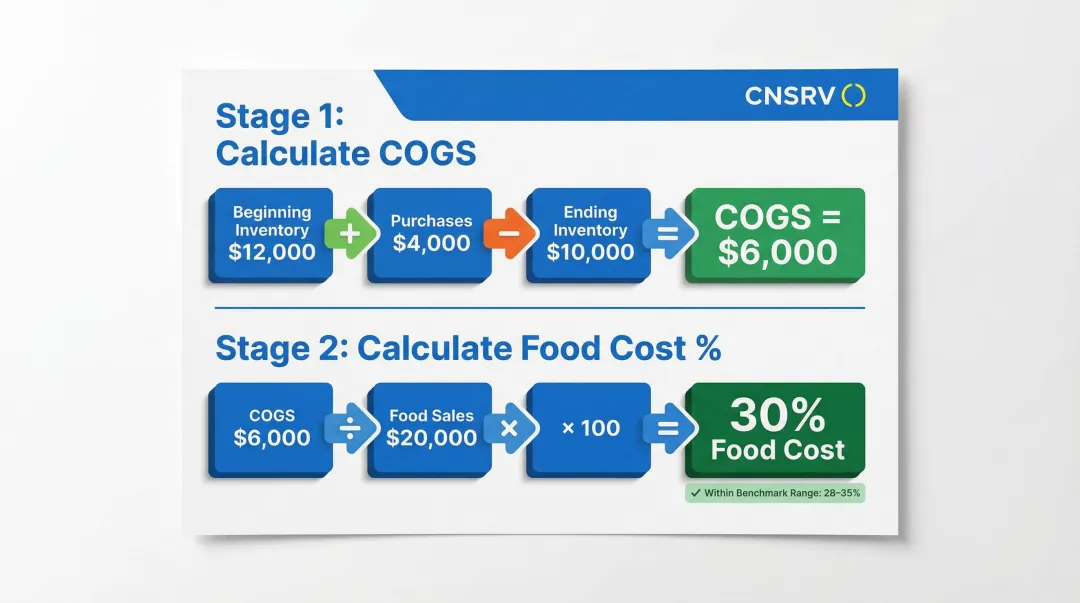 CNSRV

Stage 1: Calculate COGS

Beginning Inventory $12,000 + Purchases $4,000 − Ending Inventory $10,000 = COGS = $6,000

Stage 2: Calculate Food Cost %

COGS $6,000 ÷ Food Sales $20,000 × × 100 = 30% Food Cost

✓ Within Benchmark Range: 28–35%